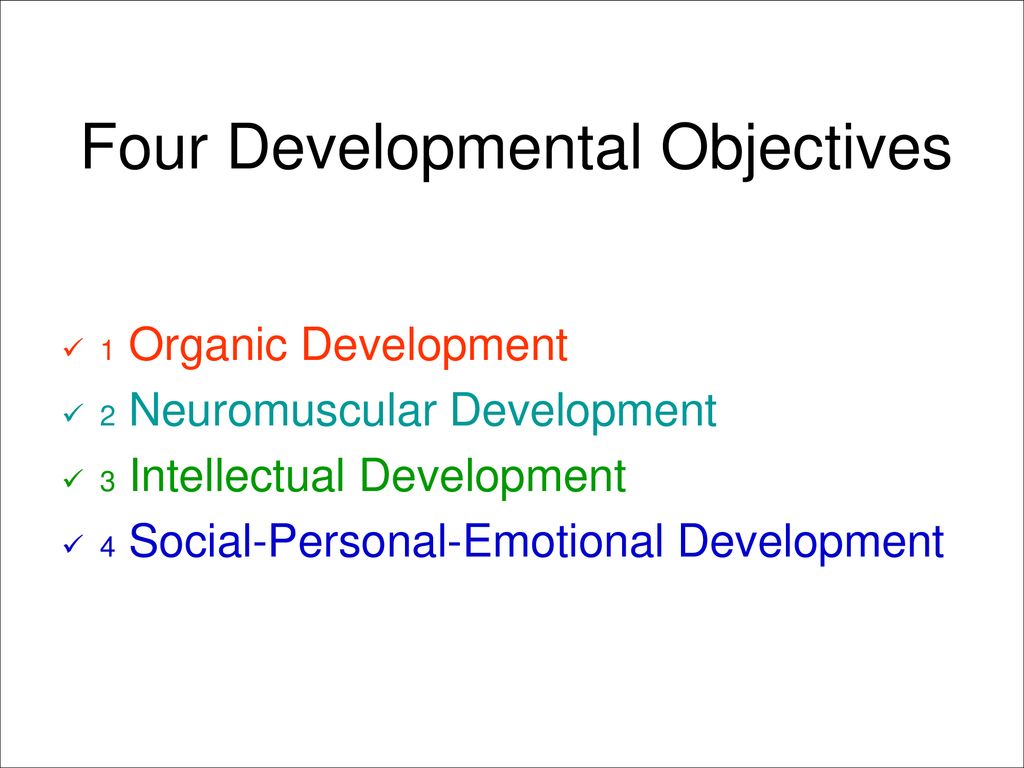 Four Developmental Objectives

✓ 1 Organic Development
✓ 2 Neuromuscular Development
✓ 3 Intellectual Development
✓ 4 Social-Personal-Emotional Development